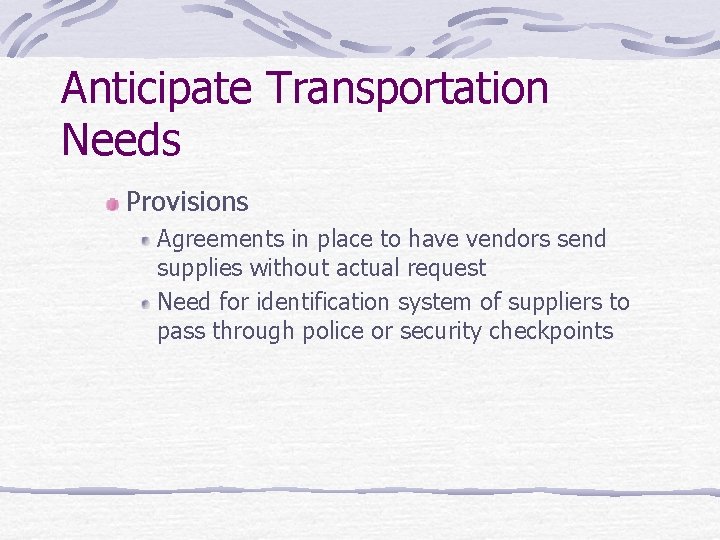 Anticipate Transportation Needs

Provisions

Agreements in place to have vendors send supplies without actual request

Need for identification system of suppliers to pass through police or security checkpoints